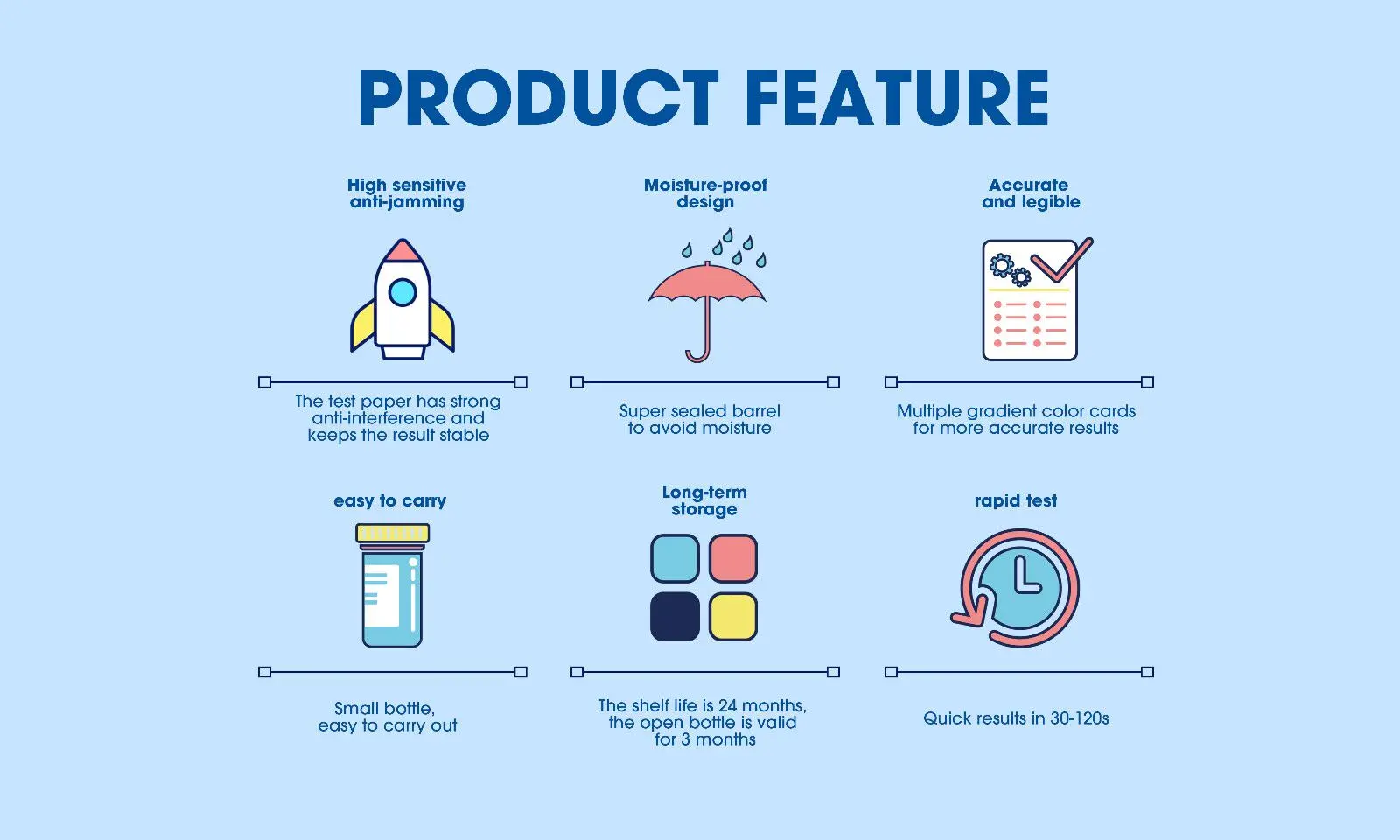 PRODUCT FEATURE

High sensitive anti-jamming

The test paper has strong anti-interference and keeps the result stable

Moisture-proof design

Super sealed barrel to avoid moisture

Accurate and legible

Multiple gradient color cards for more accurate results

easy to carry

Small bottle, easy to carry out

Long-term storage

The shelf life is 24 months, the open bottle is valid for 3 months

rapid test

Quick results in 30-120s